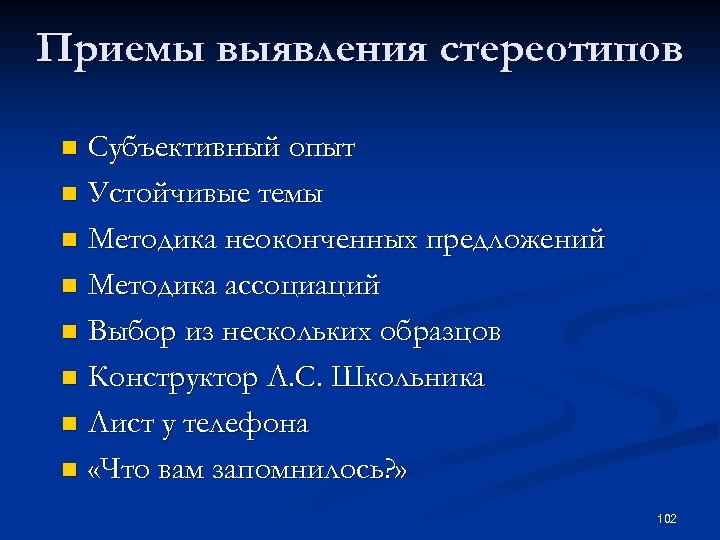 Приемы выявления стереотипов

- Субъективный опыт
- Устойчивые темы
- Методика неоконченных предложений
- Методика ассоциаций
- Выбор из нескольких образцов
- Конструктор Л.С. Школьника
- Лист у телефона
- «Что вам запомнилось?»

102